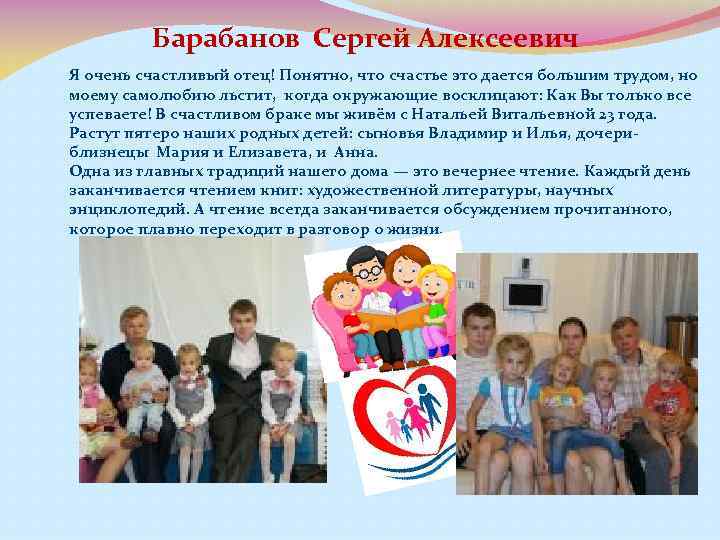 Барабанов Сергей Алексеевич

Я очень счастливый отец! Понятно, что счастье это дается большим трудом, но моему самолюбию льстит, когда окружающие восклицают: Как Вы только все успеваете! В счастливом браке мы живём с Натальей Витальевной 23 года. Растут пятеро наших родных детей: сыновья Владимир и Илья, дочери-близнецы Мария и Елизавета, и Анна.
Одна из главных традиций нашего дома — это вечернее чтение. Каждый день заканчивается чтением книг: художественной литературы, научных энциклопедий. А чтение всегда заканчивается обсуждением прочитанного, которое плавно переходит в разговор о жизни.